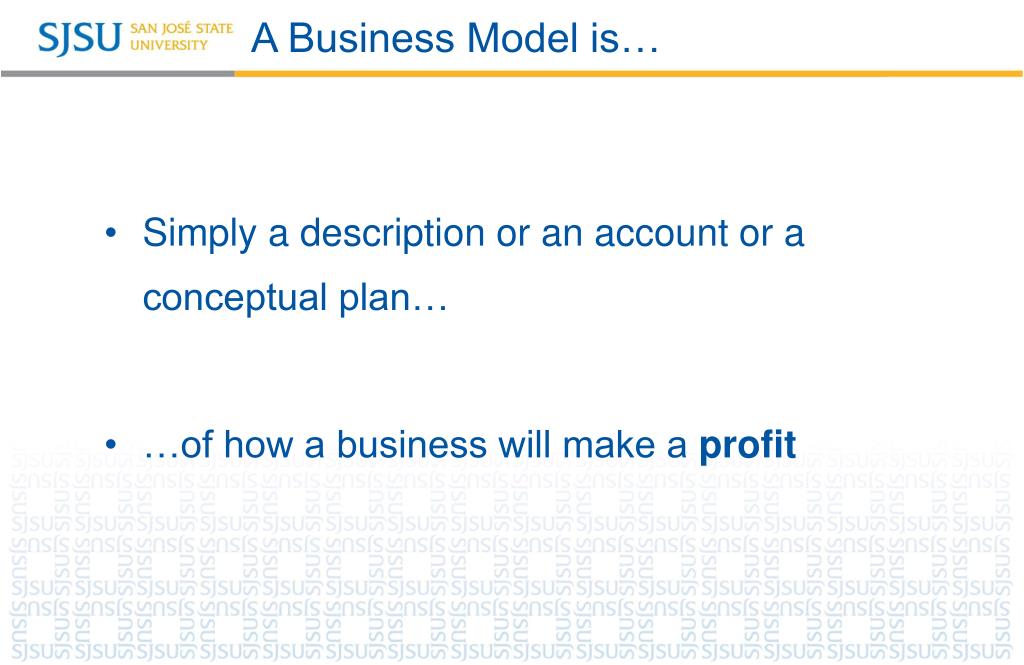 SJSU SAN JOSÉ STATE UNIVERSITY A Business Model is…

• Simply a description or an account or a conceptual plan…

• …of how a business will make a **profit**